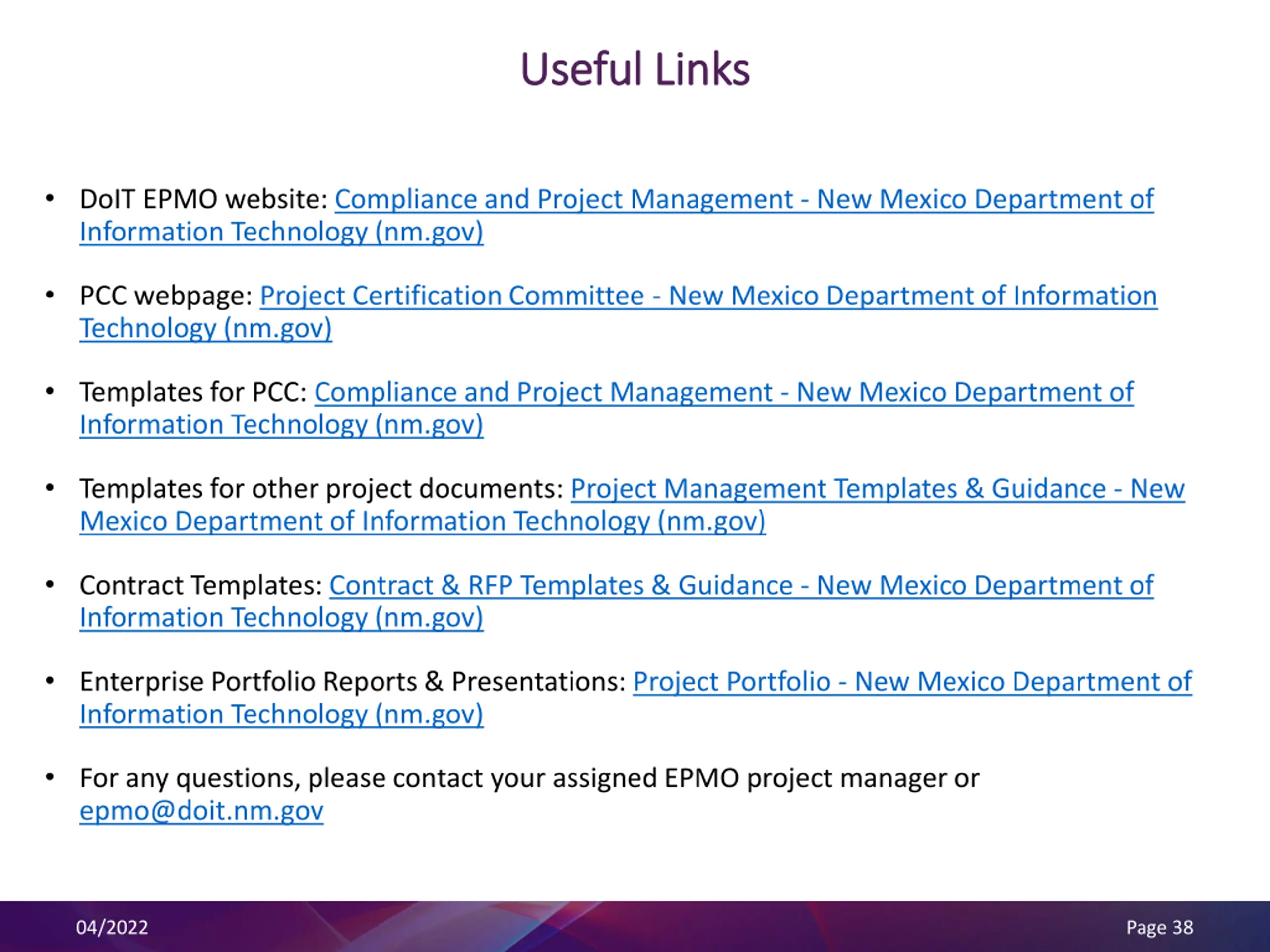 Useful Links

• DoIT EPMO website: Compliance and Project Management - New Mexico Department of Information Technology (nm.gov)

• PCC webpage: Project Certification Committee - New Mexico Department of Information Technology (nm.gov)

• Templates for PCC: Compliance and Project Management - New Mexico Department of Information Technology (nm.gov)

• Templates for other project documents: Project Management Templates & Guidance - New Mexico Department of Information Technology (nm.gov)

• Contract Templates: Contract & RFP Templates & Guidance - New Mexico Department of Information Technology (nm.gov)

• Enterprise Portfolio Reports & Presentations: Project Portfolio - New Mexico Department of Information Technology (nm.gov)

• For any questions, please contact your assigned EPMO project manager or epmo@doit.nm.gov

04/2022

Page 38